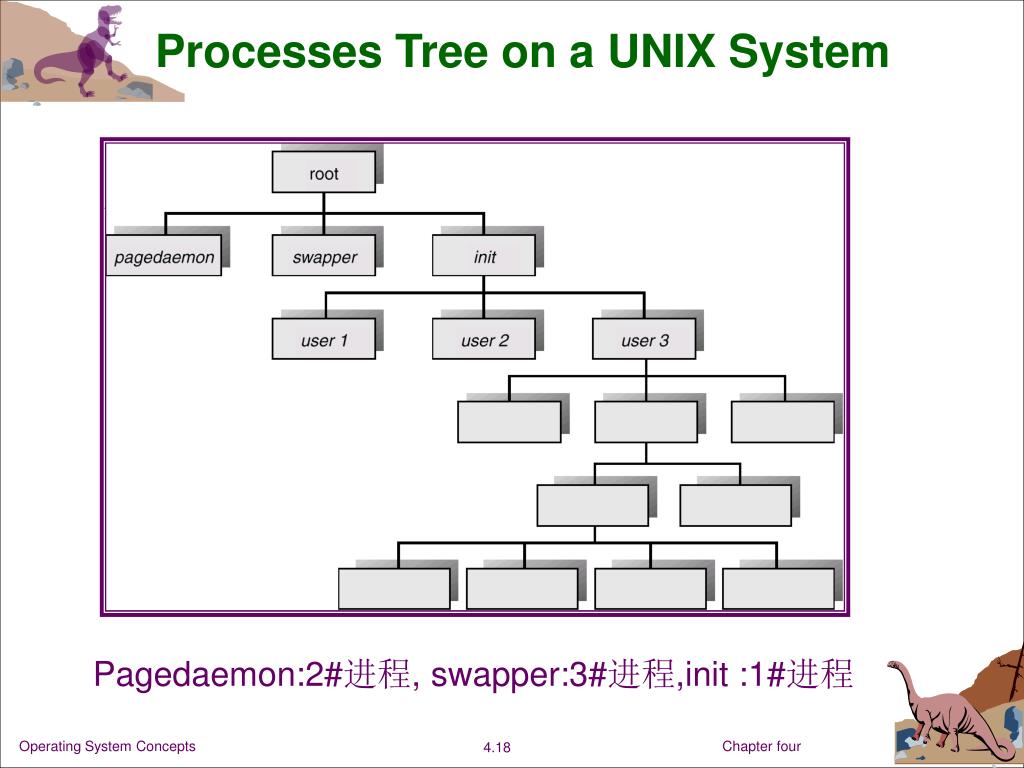 Processes Tree on a UNIX System

root

pagedaemon

swapper

init

user 1

user 2

user 3

Pagedaemon:2#进程, swapper:3#进程,init :1#进程

Operating System Concepts

4.18

Chapter four